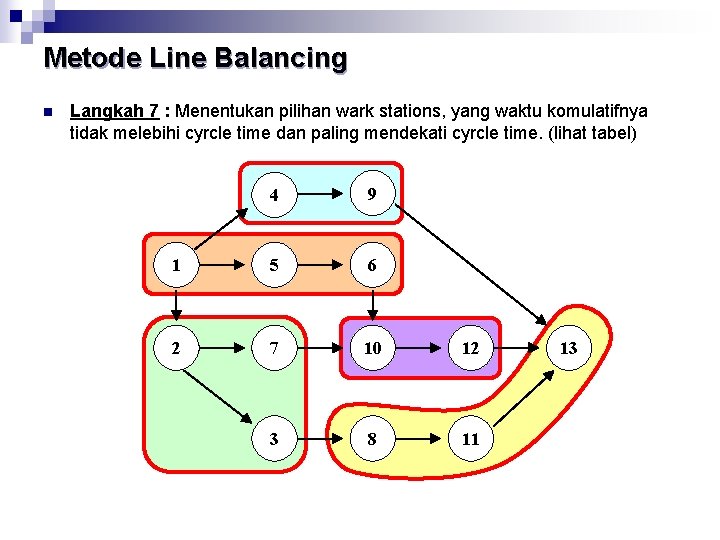 Metode Line Balancing

Langkah 7 : Menentukan pilihan wark stations, yang waktu komulatifnya tidak melebihi cyrcle time dan paling mendekati cyrcle time. (lihat tabel)

4
9
1
5
6
2
7
10
12
13
3
8
11